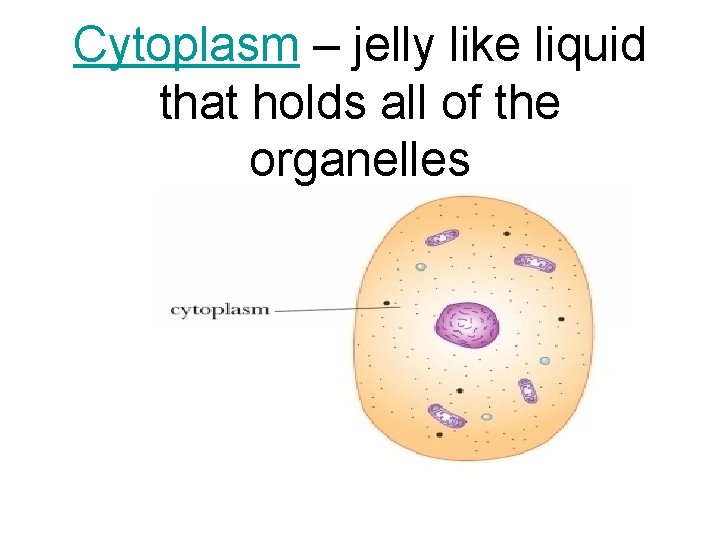 Cytoplasm – jelly like liquid that holds all of the organelles

cytoplasm